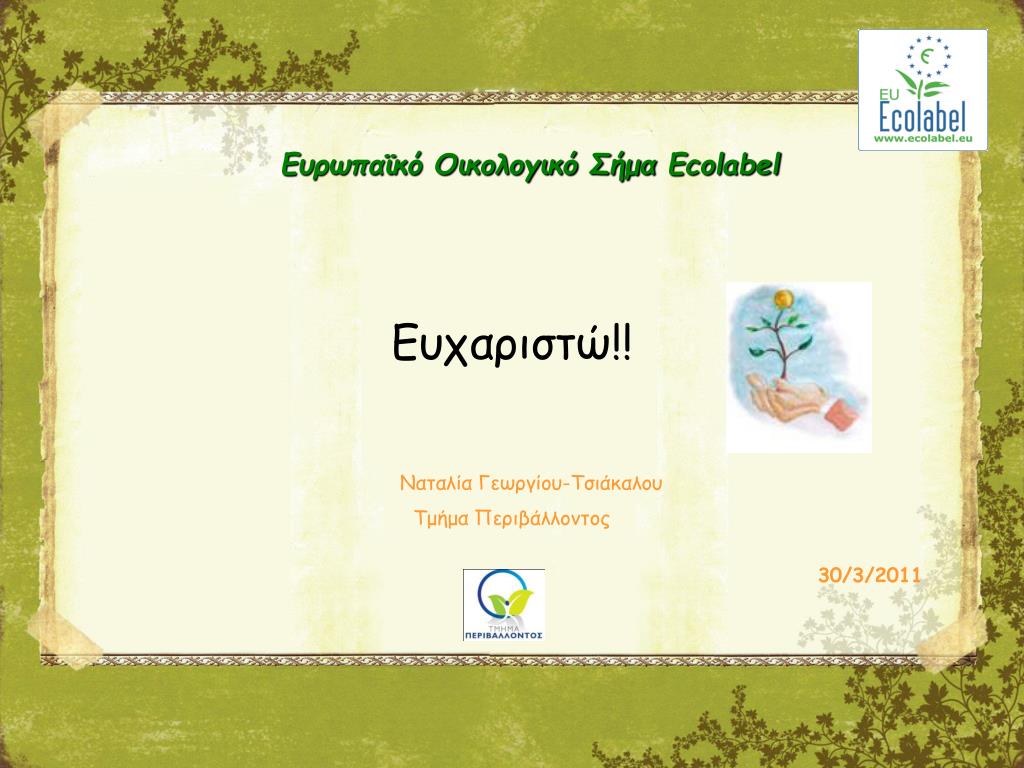 EU Ecolabel
www.ecolabel.eu

Ευρωπαϊκό Οικολογικό Σήμα Ecolabel

Ευχαριστώ!!

Ναταλία Γεωργίου-Τσιάκαλου
Τμήμα Περιβάλλοντος

30/3/2011

ΤΜΗΜΑ ΠΕΡΙΒΑΛΛΟΝΤΟΣ